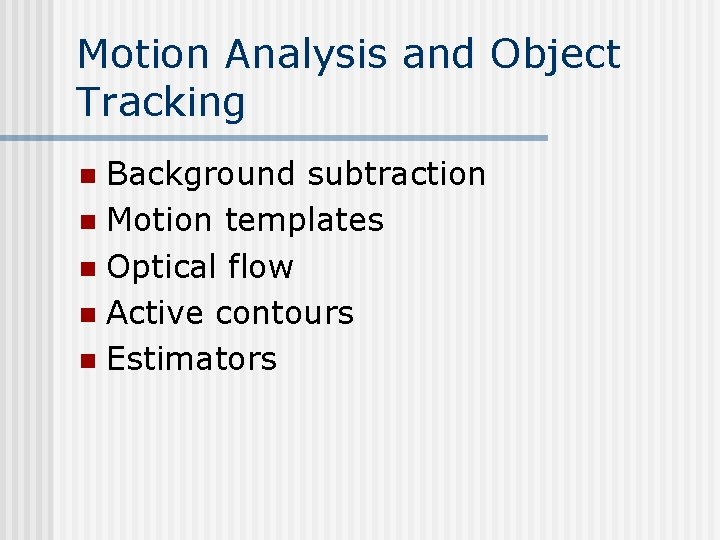 Motion Analysis and Object Tracking

- Background subtraction
- Motion templates
- Optical flow
- Active contours
- Estimators